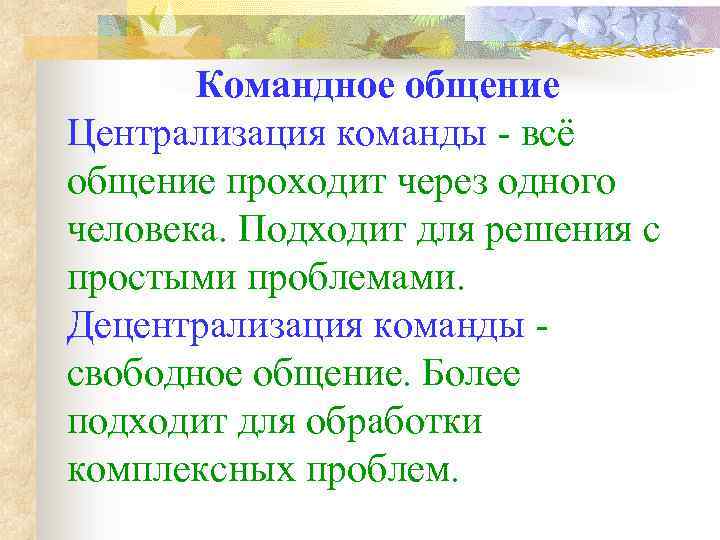 Командное общение

Централизация команды - всё общение проходит через одного человека. Подходит для решения с простыми проблемами.

Децентрализация команды - свободное общение. Более подходит для обработки комплексных проблем.